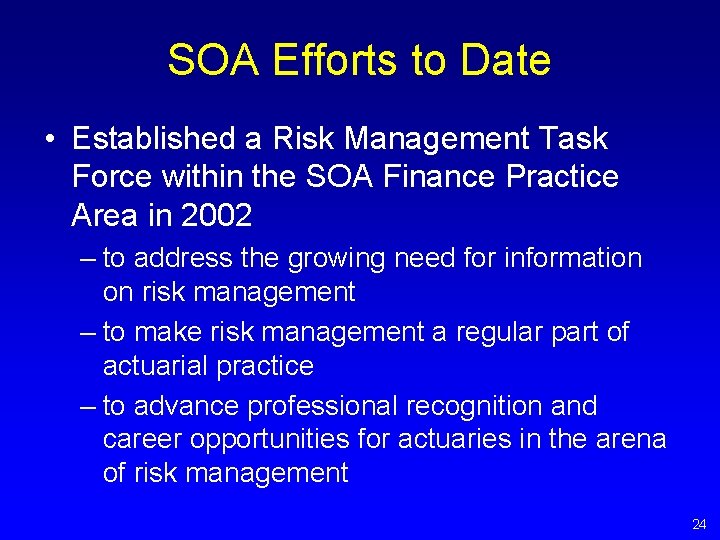 SOA Efforts to Date

• Established a Risk Management Task Force within the SOA Finance Practice Area in 2002

– to address the growing need for information on risk management

– to make risk management a regular part of actuarial practice

– to advance professional recognition and career opportunities for actuaries in the arena of risk management

24